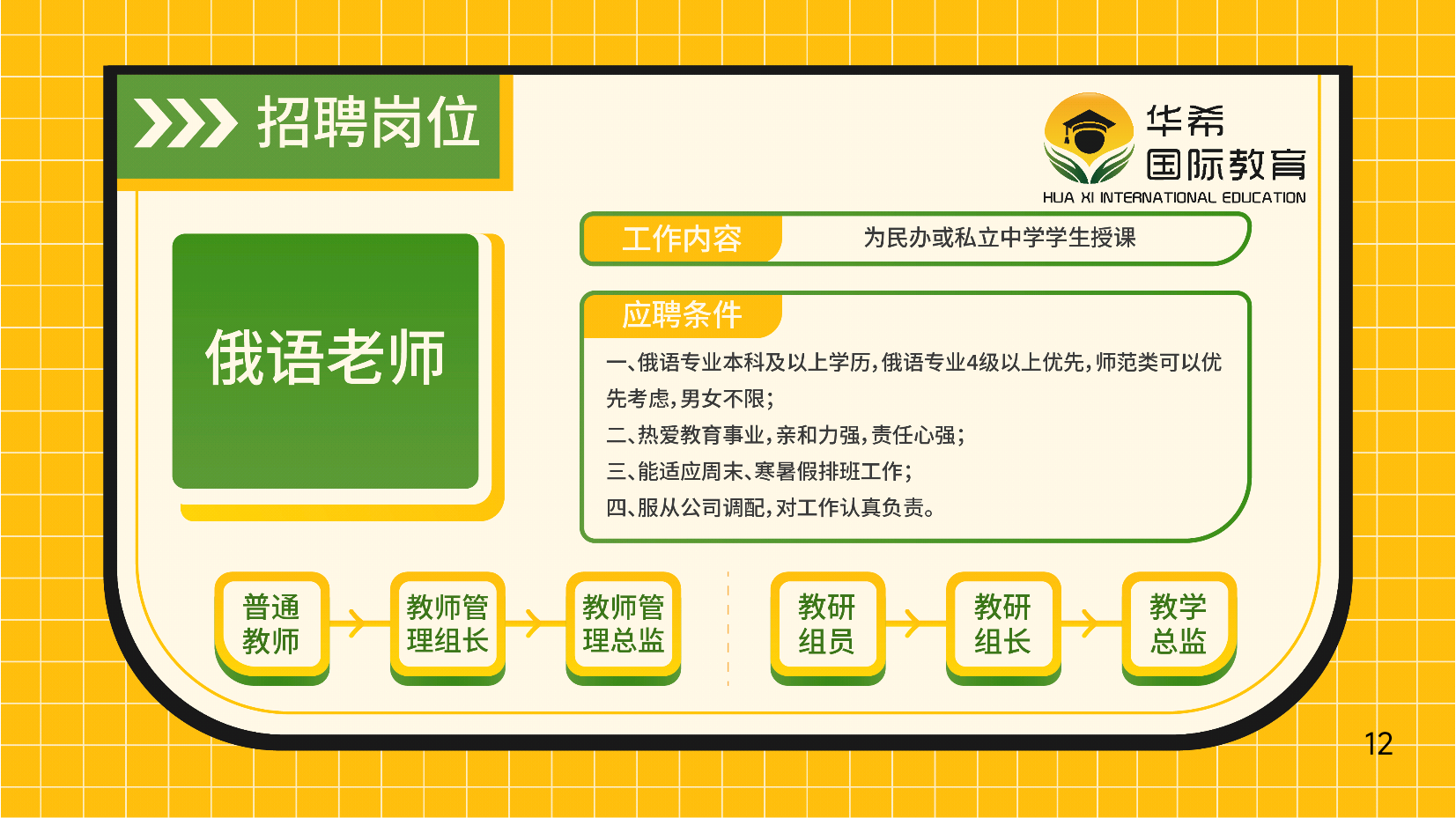 招聘岗位

华希
国际教育
HUA XI INTERNATIONAL EDUCATION

俄语老师

工作内容
为民办或私立中学学生授课

应聘条件
一、俄语专业本科及以上学历，俄语专业4级以上优先，师范类可以优先考虑，男女不限；
二、热爱教育事业，亲和力强，责任心强；
三、能适应周末、寒暑假排班工作；
四、服从公司调配，对工作认真负责。

普通教师
教师管理组长
教师管理总监
教研组员
教研组长
教学总监

12